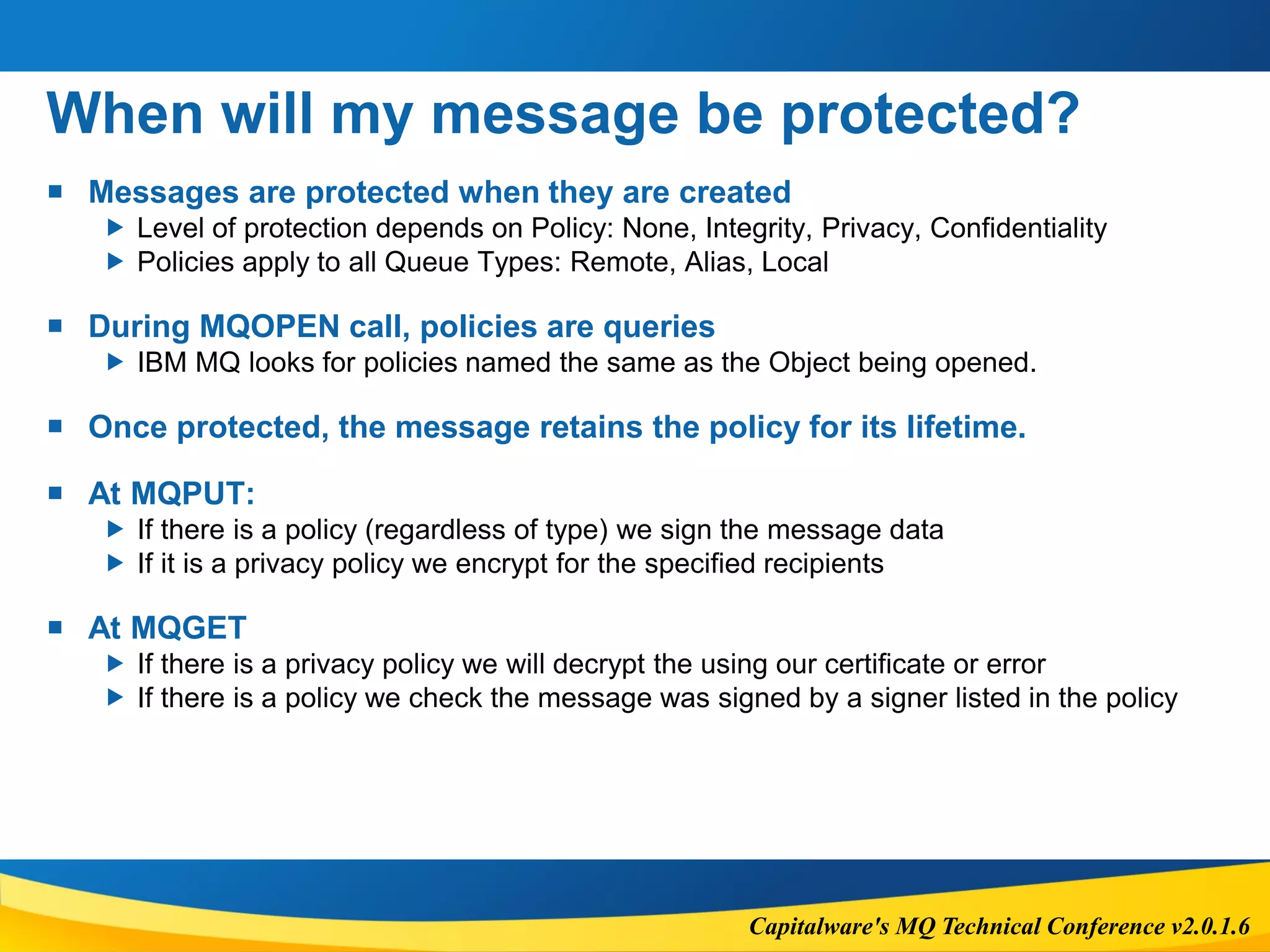 When will my message be protected?

■ Messages are protected when they are created

▶ Level of protection depends on Policy: None, Integrity, Privacy, Confidentiality

▶ Policies apply to all Queue Types: Remote, Alias, Local

■ During MQOPEN call, policies are queries

▶ IBM MQ looks for policies named the same as the Object being opened.

■ Once protected, the message retains the policy for its lifetime.

■ At MQPUT:

▶ If there is a policy (regardless of type) we sign the message data

▶ If it is a privacy policy we encrypt for the specified recipients

■ At MQGET

▶ If there is a privacy policy we will decrypt the using our certificate or error

▶ If there is a policy we check the message was signed by a signer listed in the policy

Capitalware's MQ Technical Conference v2.0.1.6